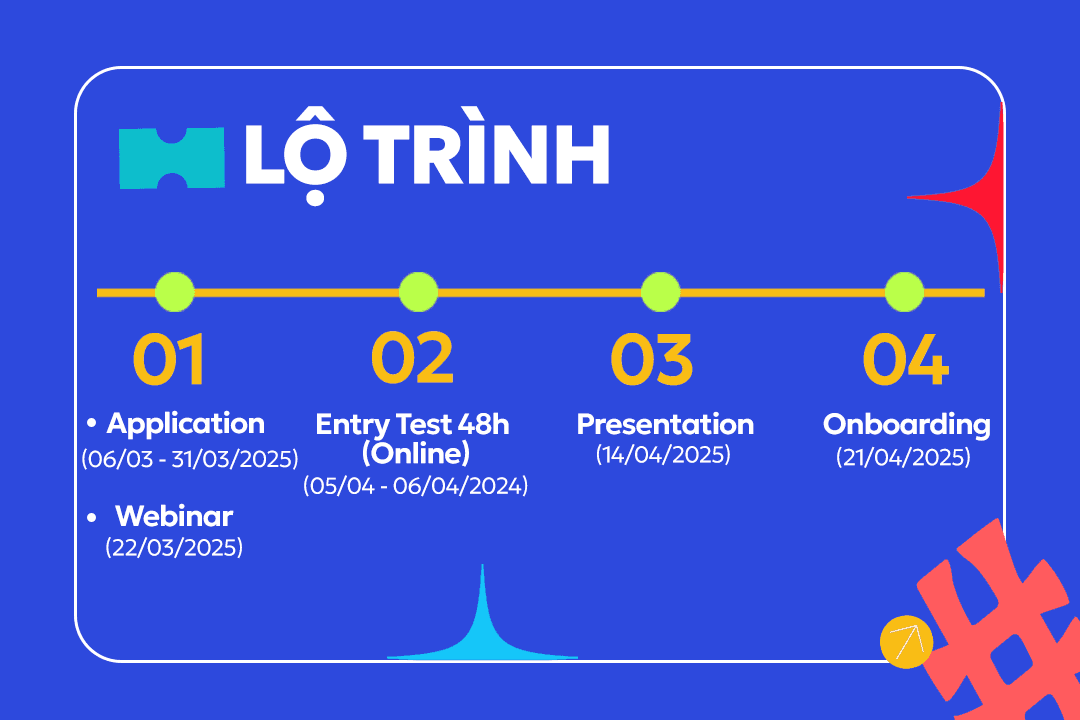 LỘ TRÌNH

01
• Application
(06/03 - 31/03/2025)
• Webinar
(22/03/2025)

02
Entry Test 48h (Online)
(05/04 - 06/04/2024)

03
Presentation
(14/04/2025)

04
Onboarding
(21/04/2025)